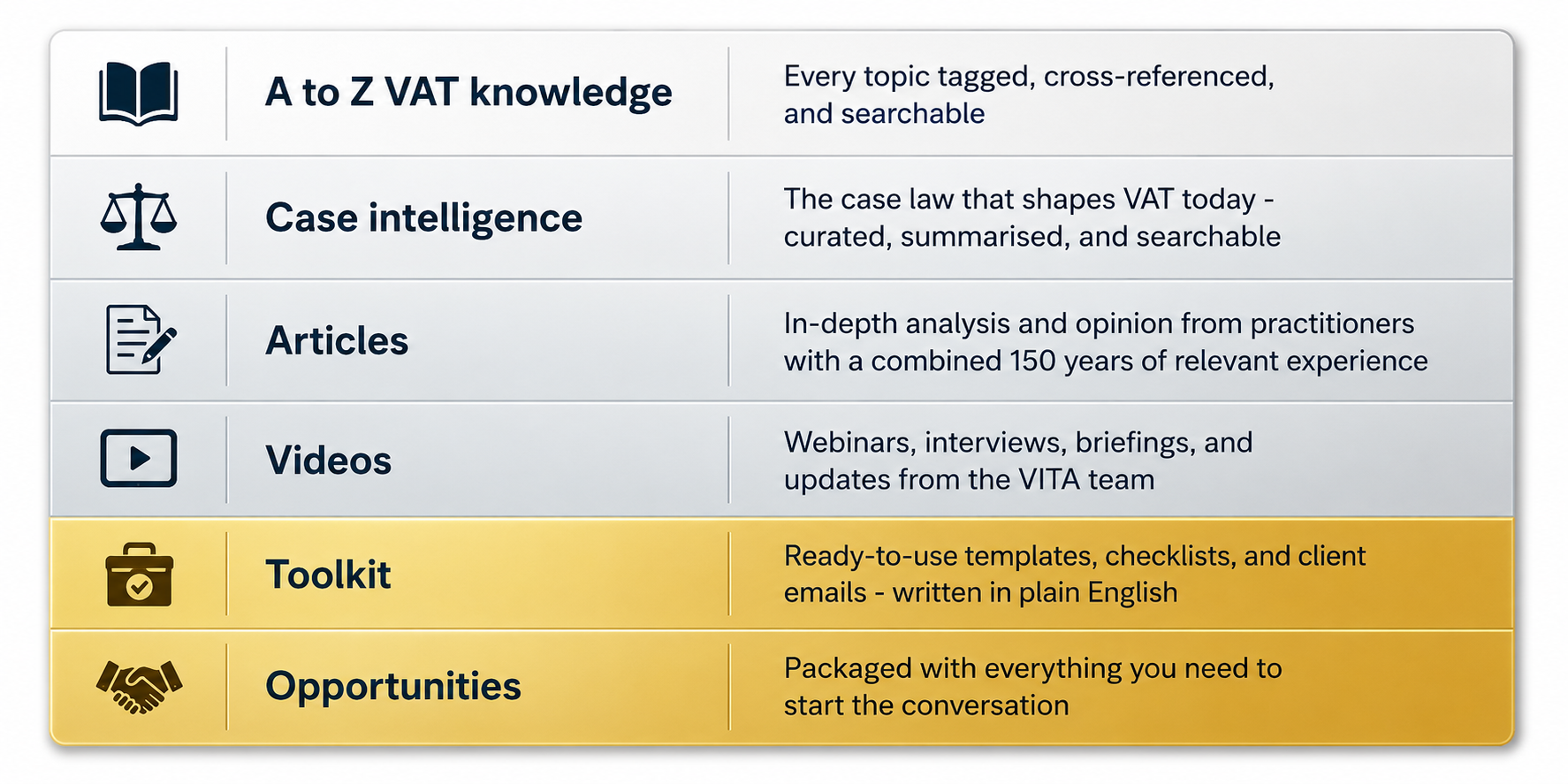 | A to Z VAT knowledge | Every topic tagged, cross-referenced, and searchable |
|---|---|
| Case intelligence | The case law that shapes VAT today - curated, summarised, and searchable |
| Articles | In-depth analysis and opinion from practitioners with a combined 150 years of relevant experience |
| Videos | Webinars, interviews, briefings, and updates from the VITA team |
| Toolkit | Ready-to-use templates, checklists, and client emails - written in plain English |
| Opportunities | Packaged with everything you need to start the conversation |